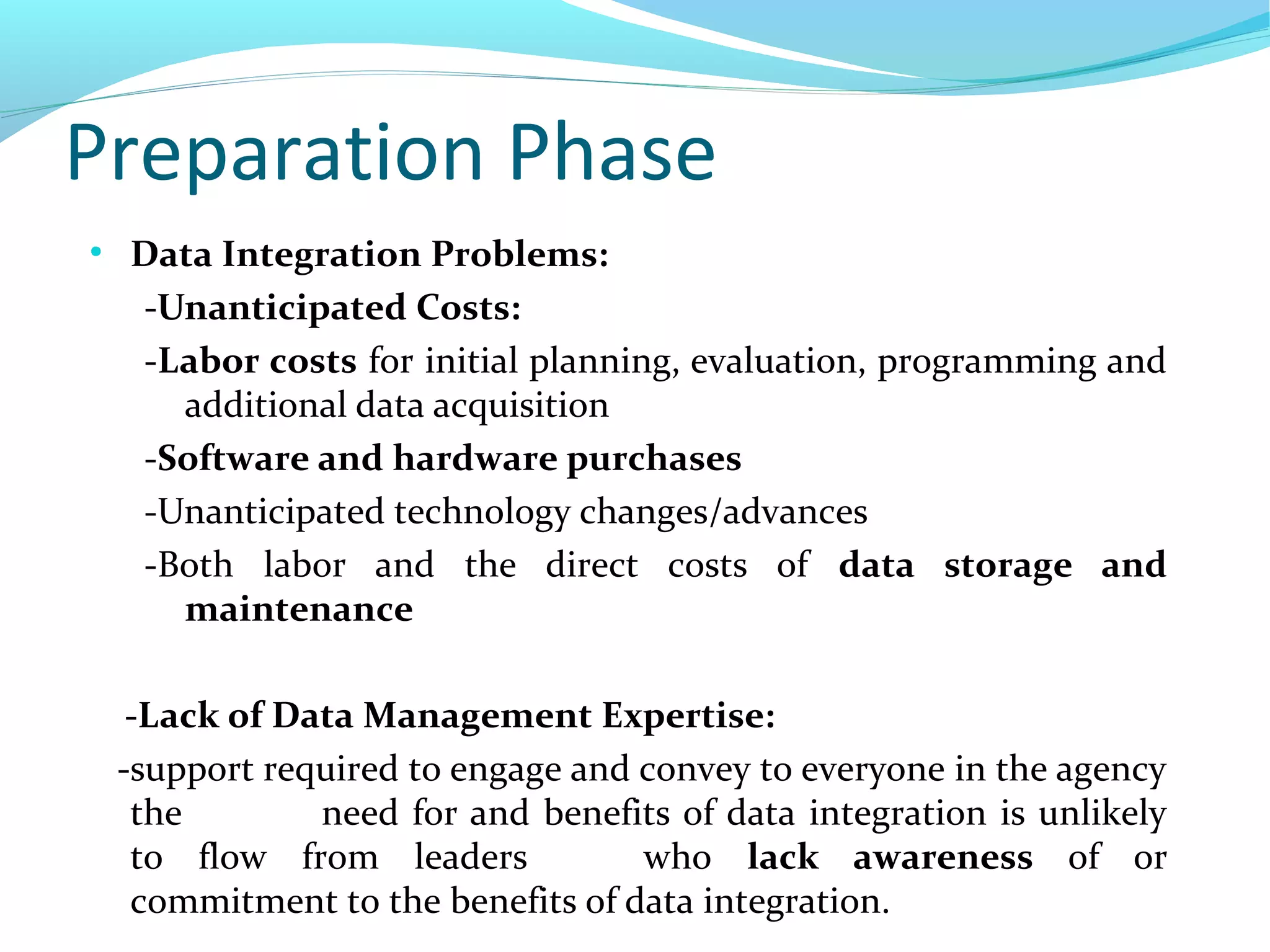 Preparation Phase

• Data Integration Problems:

-Unanticipated Costs:

-Labor costs for initial planning, evaluation, programming and additional data acquisition

-Software and hardware purchases

-Unanticipated technology changes/advances

-Both labor and the direct costs of data storage and maintenance

-Lack of Data Management Expertise:

-support required to engage and convey to everyone in the agency the need for and benefits of data integration is unlikely to flow from leaders who lack awareness of or commitment to the benefits of data integration.